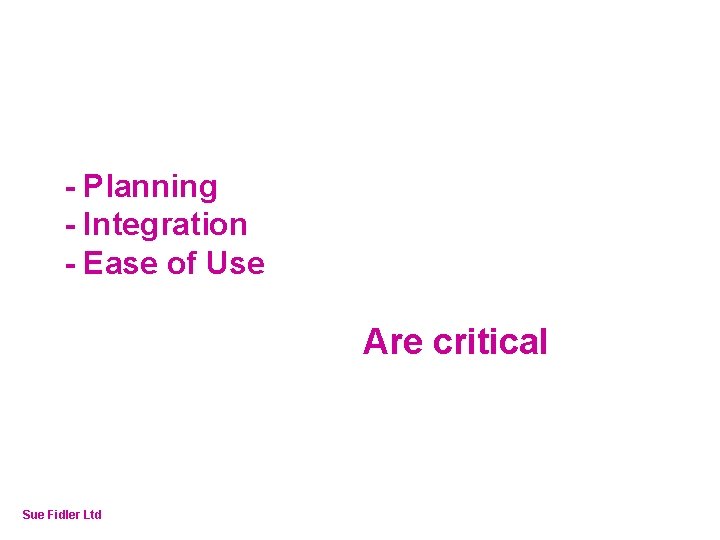 - Planning
- Integration
- Ease of Use

Are critical

Sue Fidler Ltd